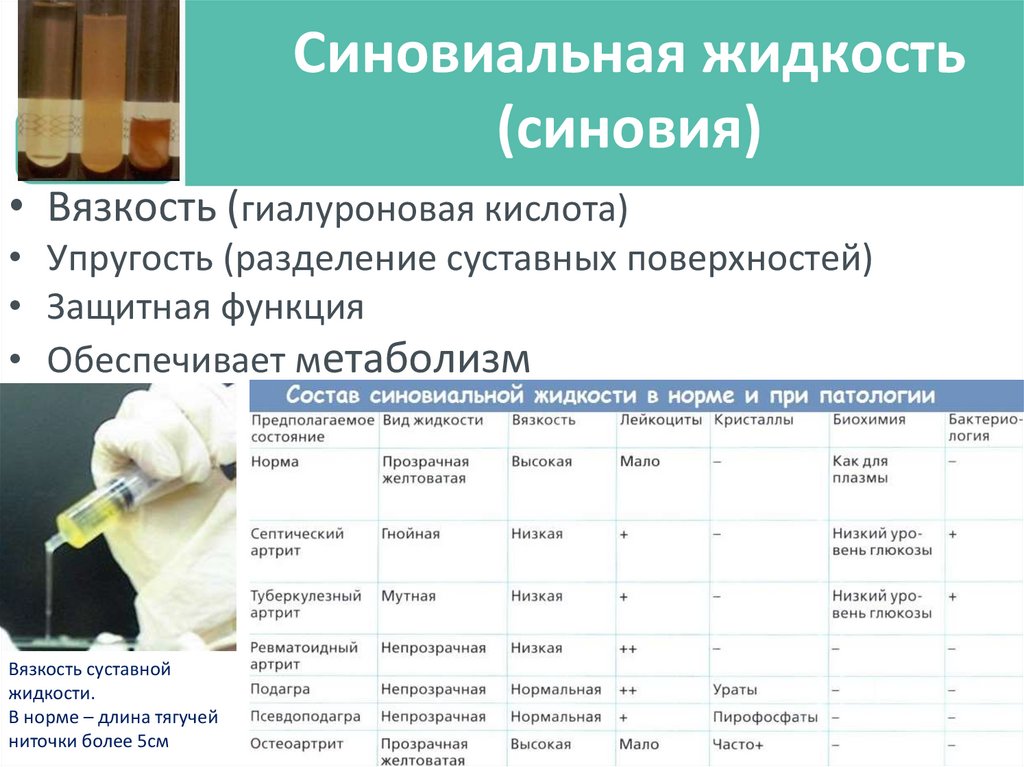 Синовиальная жидкость (синовия)

• Вязкость (гиалуроновая кислота)
• Упругость (разделение суставных поверхностей)
• Защитная функция
• Обеспечивает метаболизм

Состав синовиальной жидкости в норме и при патологии

| Предполагаемое состояние | Вид жидкости | Вязкость | Лейкоциты | Кристаллы | Биохимия | Бактериология |
|---|---|---|---|---|---|---|
| Норма | Прозрачная желтоватая | Высокая | Мало | – | Как для плазмы | – |
| Септический артрит | Гнойная | Низкая | + | – | Низкий уровень глюкозы | + |
| Туберкулезный артрит | Мутная | Низкая | + | – | Низкий уровень глюкозы | + |
| Ревматоидный артрит | Непрозрачная | Низкая | ++ | – | – | – |
| Подагра | Непрозрачная | Нормальная | ++ | Ураты | – | – |
| Псевдоподагра | Непрозрачная | Нормальная | + | Пирофосфаты | – | – |
| Остеоартрит | Прозрачная желтоватая | Высокая | Мало | Часто+ | – | – |

Вязкость суставной жидкости.
В норме – длина тягучей ниточки более 5см